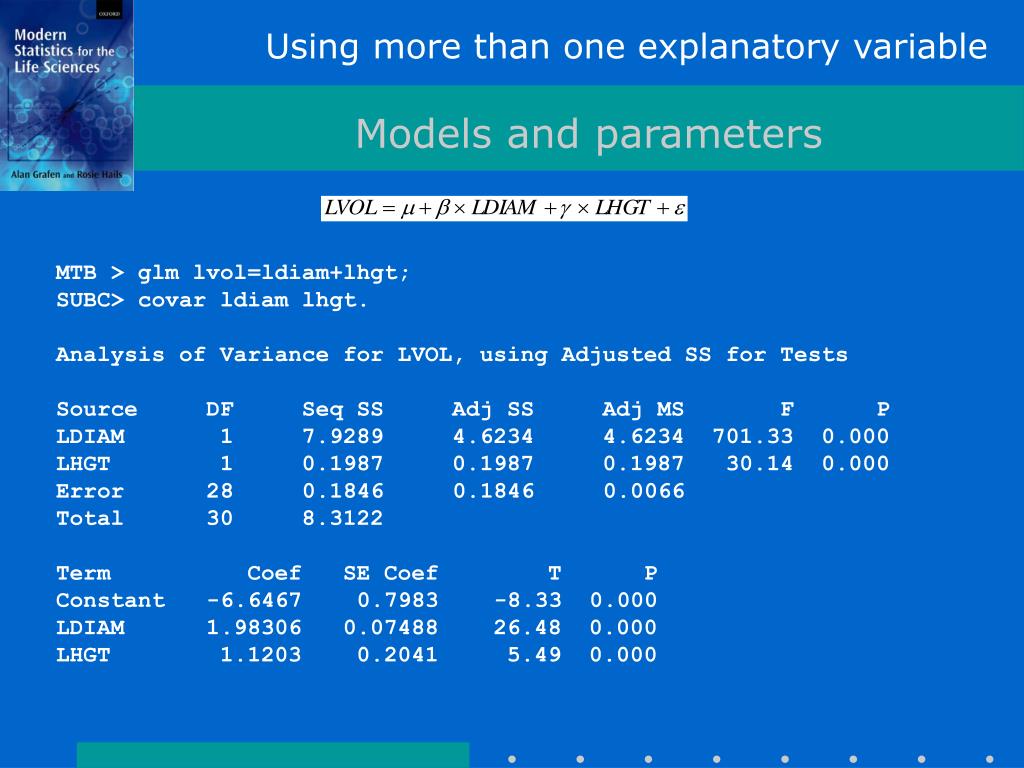 OXFORD
Modern Statistics for the Life Sciences
Alan Grafen and Rosie Hails

Using more than one explanatory variable

Models and parameters

$LVOL = \mu + \beta \times LDIAM + \gamma \times LHGT + \varepsilon$

MTB > glm lvol=ldiam+lhgt;
SUBC> covar ldiam lhgt.

Analysis of Variance for LVOL, using Adjusted SS for Tests

| Source | DF | Seq SS | Adj SS | Adj MS | F | P |
|---|---|---|---|---|---|---|
| LDIAM | 1 | 7.9289 | 4.6234 | 4.6234 | 701.33 | 0.000 |
| LHGT | 1 | 0.1987 | 0.1987 | 0.1987 | 30.14 | 0.000 |
| Error | 28 | 0.1846 | 0.1846 | 0.0066 | | |
| Total | 30 | 8.3122 | | | | |

| Term | Coef | SE Coef | T | P |
|---|---|---|---|---|
| Constant | -6.6467 | 0.7983 | -8.33 | 0.000 |
| LDIAM | 1.98306 | 0.07488 | 26.48 | 0.000 |
| LHGT | 1.1203 | 0.2041 | 5.49 | 0.000 |